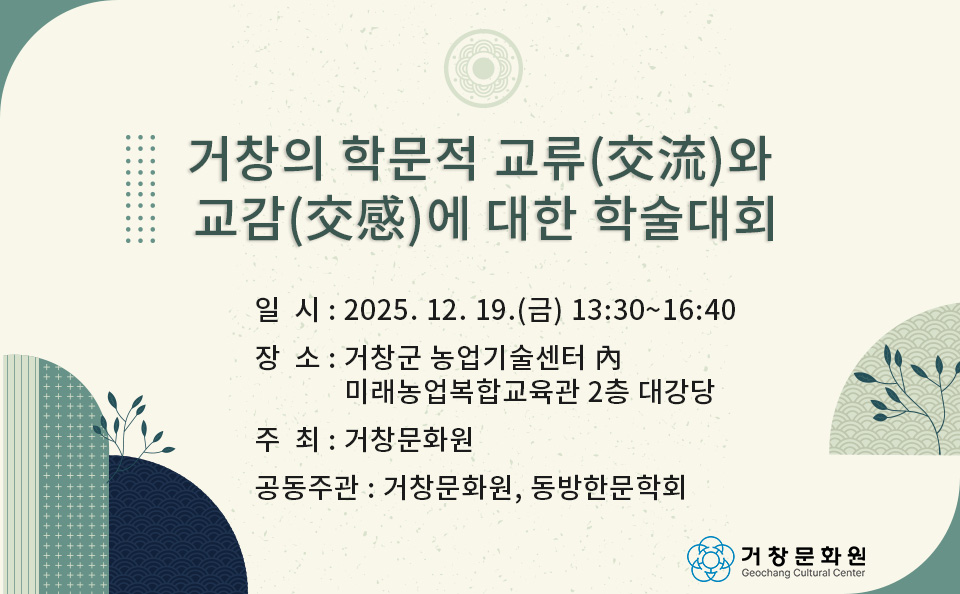 거창의 학문적 교류(交流)와 교감(交感)에 대한 학술대회

일 시 : 2025. 12. 19.(금) 13:30~16:40
장 소 : 거창군 농업기술센터 內 미래농업복합교육관 2층 대강당
주 최 : 거창문화원
공동주관 : 거창문화원, 동방한문학회

거창문화원
Geochang Cultural Center